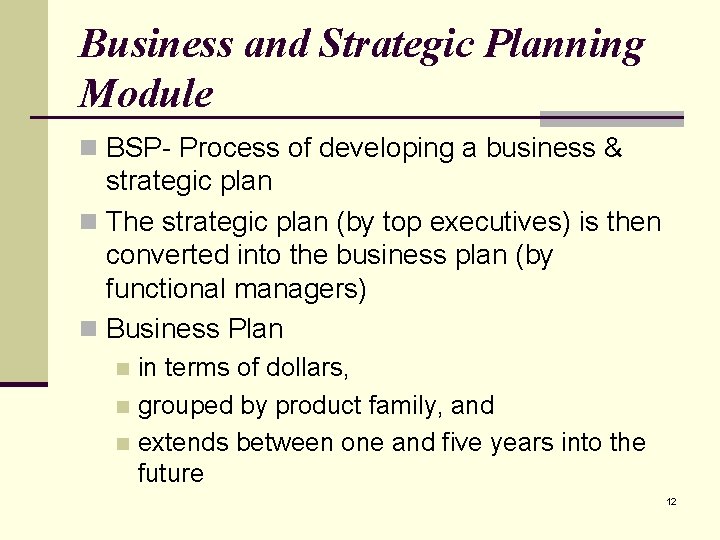 Business and Strategic Planning Module

BSP- Process of developing a business & strategic plan

The strategic plan (by top executives) is then converted into the business plan (by functional managers)

Business Plan

in terms of dollars,

grouped by product family, and

extends between one and five years into the future

12